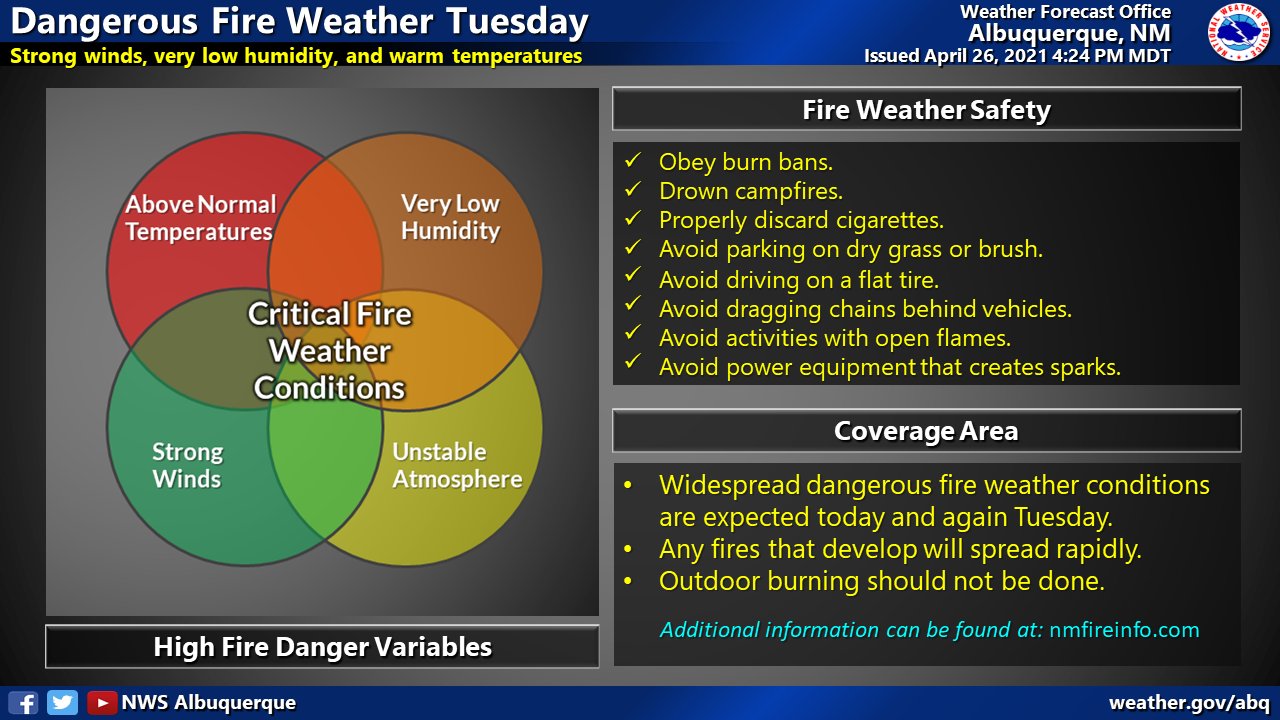 Dangerous Fire Weather Tuesday
Strong winds, very low humidity, and warm temperatures

Weather Forecast Office
Albuquerque, NM
Issued April 26, 2021 4:24 PM MDT

NATIONAL WEATHER SERVICE

Above Normal Temperatures

Very Low Humidity

Critical Fire Weather Conditions

Strong Winds

Unstable Atmosphere

High Fire Danger Variables

Fire Weather Safety

✓ Obey burn bans.
✓ Drown campfires.
✓ Properly discard cigarettes.
✓ Avoid parking on dry grass or brush.
✓ Avoid driving on a flat tire.
✓ Avoid dragging chains behind vehicles.
✓ Avoid activities with open flames.
✓ Avoid power equipment that creates sparks.

Coverage Area

• Widespread dangerous fire weather conditions are expected today and again Tuesday.
• Any fires that develop will spread rapidly.
• Outdoor burning should not be done.

Additional information can be found at: nmfireinfo.com

NWS Albuquerque

weather.gov/abq